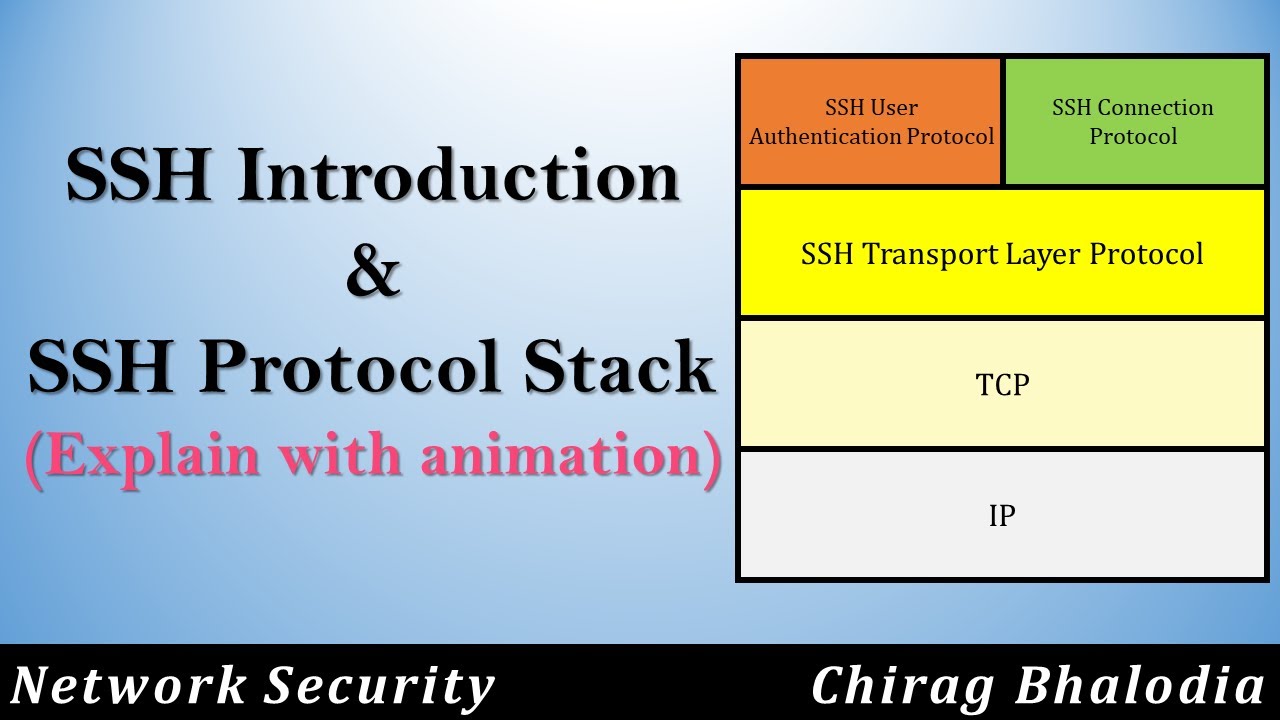 SSH Introduction
&
SSH Protocol Stack
(Explain with animation)

SSH User Authentication Protocol

SSH Connection Protocol

SSH Transport Layer Protocol

TCP

IP

Network Security

Chirag Bhalodia